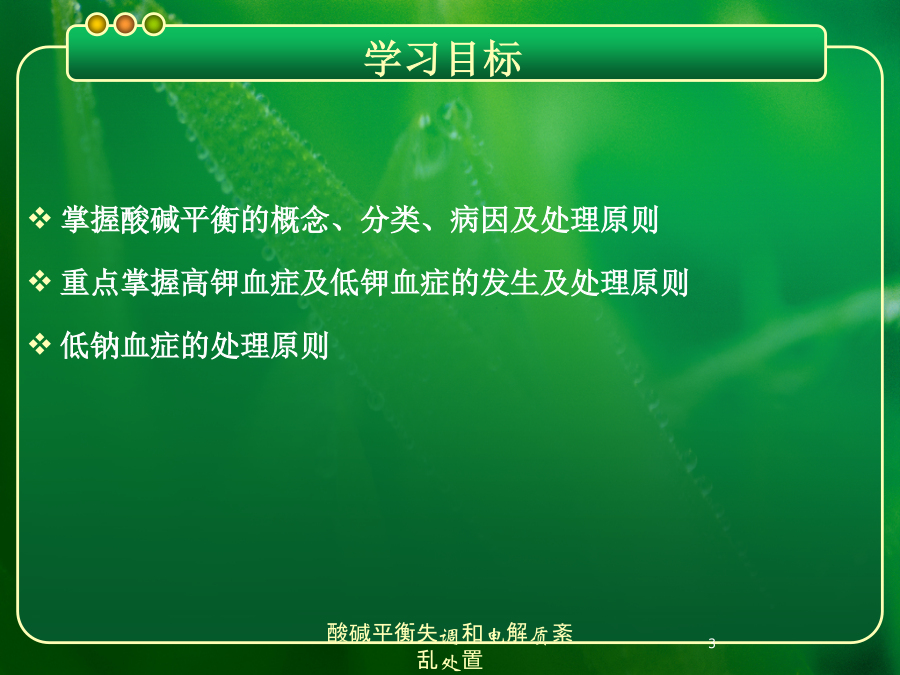 学习目标

❖ 掌握酸碱平衡的概念、分类、病因及处理原则

❖ 重点掌握高钾血症及低钾血症的发生及处理原则

❖ 低钠血症的处理原则

酸碱平衡失调和电解质紊乱处置

3